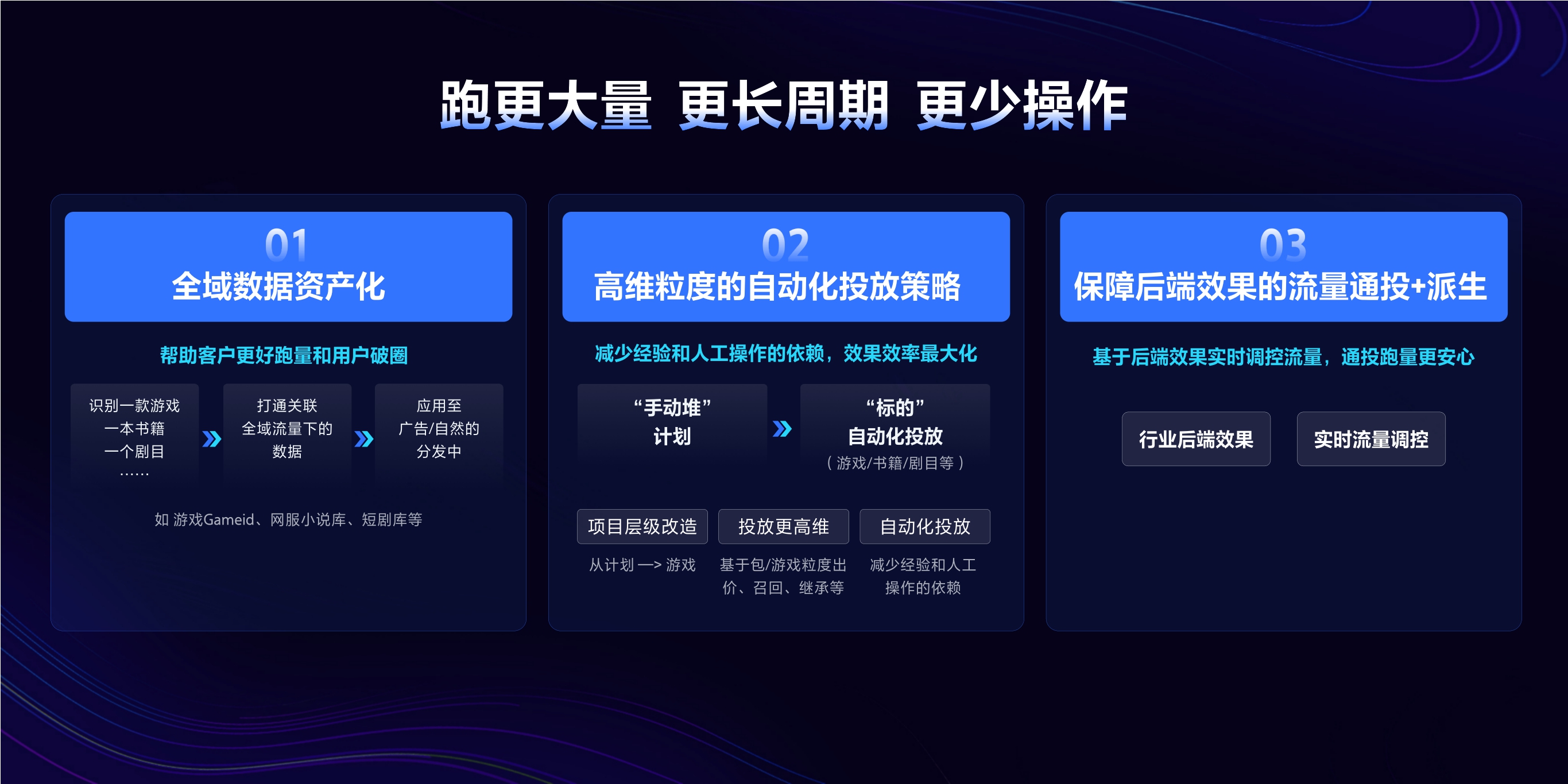 跑更大量 更长周期 更少操作

01
全域数据资产化

帮助客户更好跑量和用户破圈

识别一款游戏
一本书籍
一个剧目
……

打通关联
全域流量下的
数据

应用至
广告/自然的
分发中

如 游戏Gameid、网服小说库、短剧库等

02
高维粒度的自动化投放策略

减少经验和人工操作的依赖，效果效率最大化

“手动堆”
计划

“标的”
自动化投放
（游戏/书籍/剧目等）

项目层级改造
从计划 —> 游戏

投放更高维
基于包/游戏粒度出价、召回、继承等

自动化投放
减少经验和人工操作的依赖

03
保障后端效果的流量通投+派生

基于后端效果实时调控流量，通投跑量更安心

行业后端效果

实时流量调控